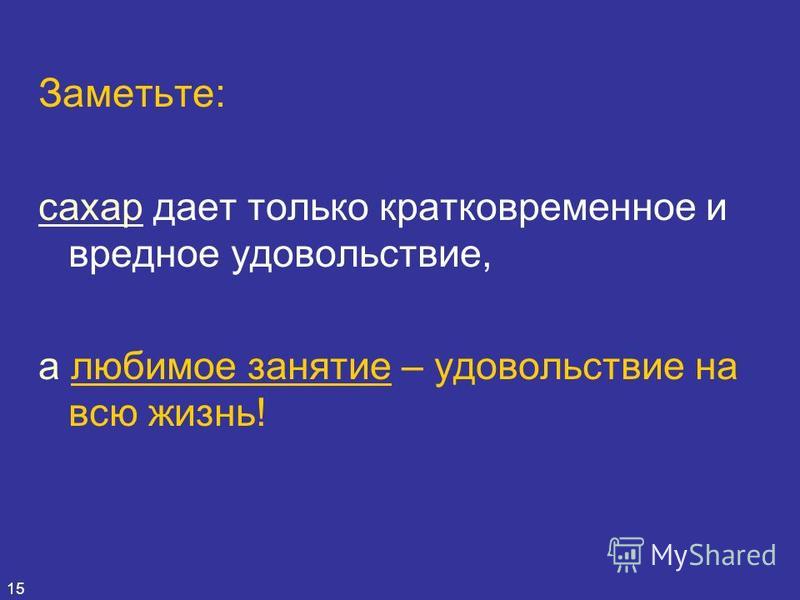 Заметьте:

сахар дает только кратковременное и вредное удовольствие,

а любимое занятие – удовольствие на всю жизнь!

MyShared

15